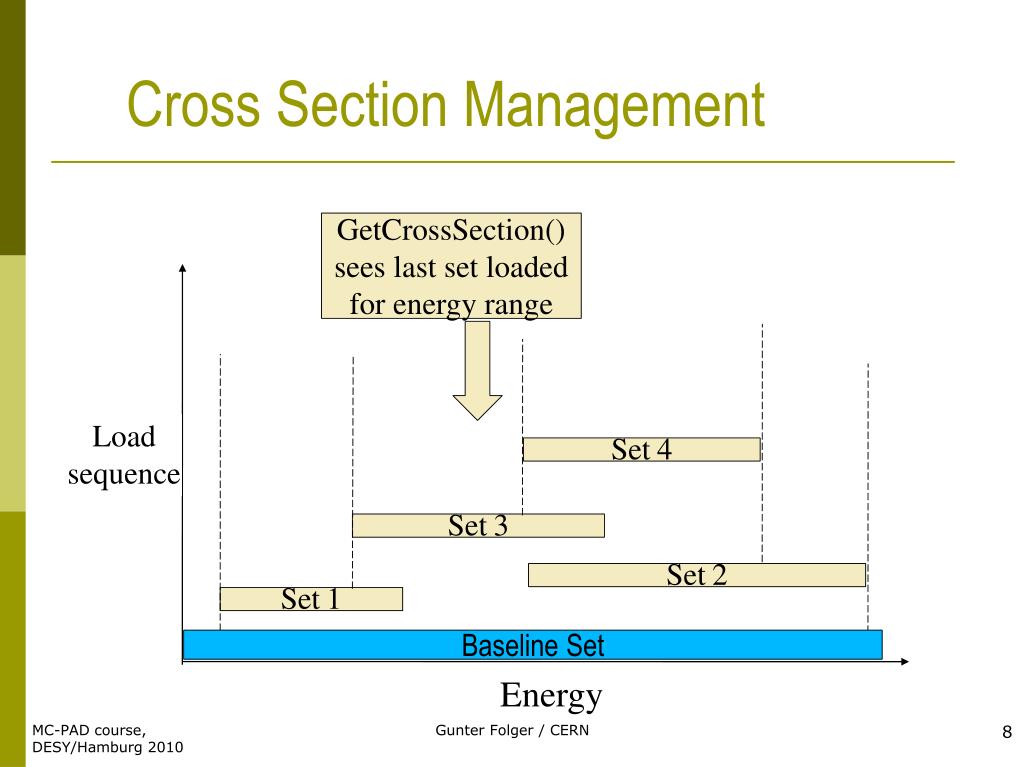 Cross Section Management

GetCrossSection() sees last set loaded for energy range

Load sequence

Set 4

Set 3

Set 2

Set 1

Baseline Set

Energy

MC-PAD course, DESY/Hamburg 2010

Gunter Folger / CERN

8